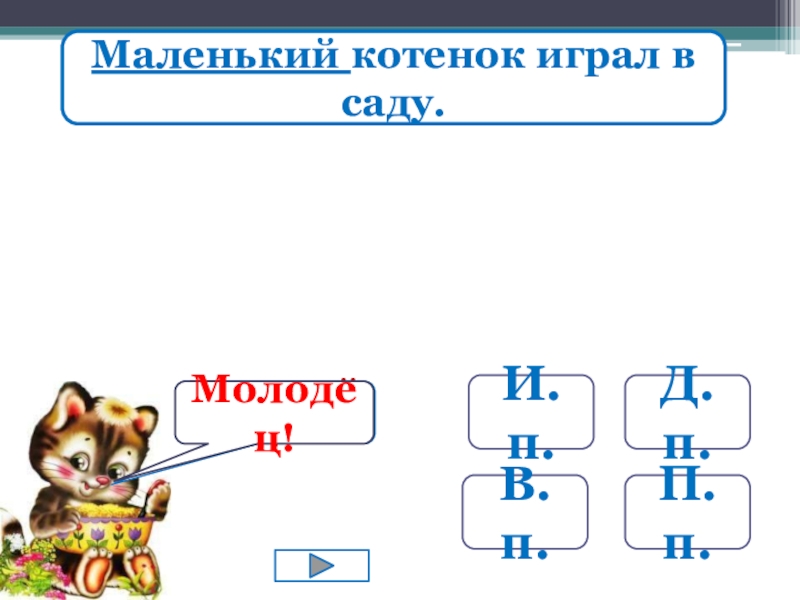 Маленький котенок играл в саду.

Молодец!

И. п.

Д. п.

В. п.

П. п.